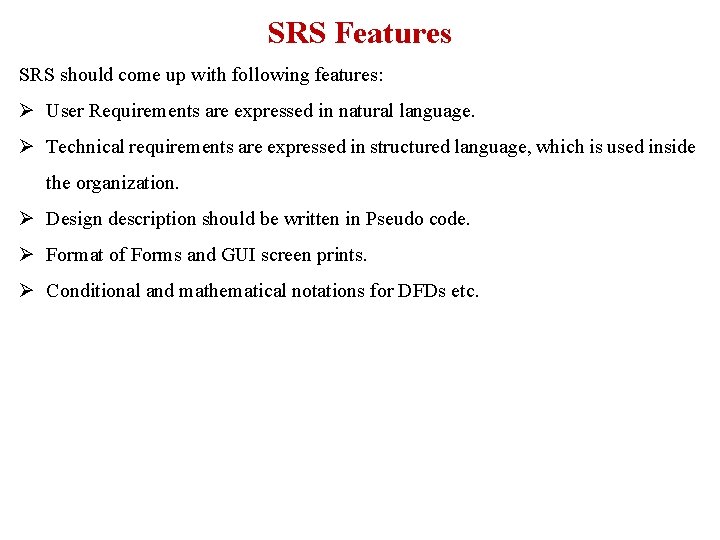 SRS Features

SRS should come up with following features:

➢ User Requirements are expressed in natural language.

➢ Technical requirements are expressed in structured language, which is used inside the organization.

➢ Design description should be written in Pseudo code.

➢ Format of Forms and GUI screen prints.

➢ Conditional and mathematical notations for DFDs etc.